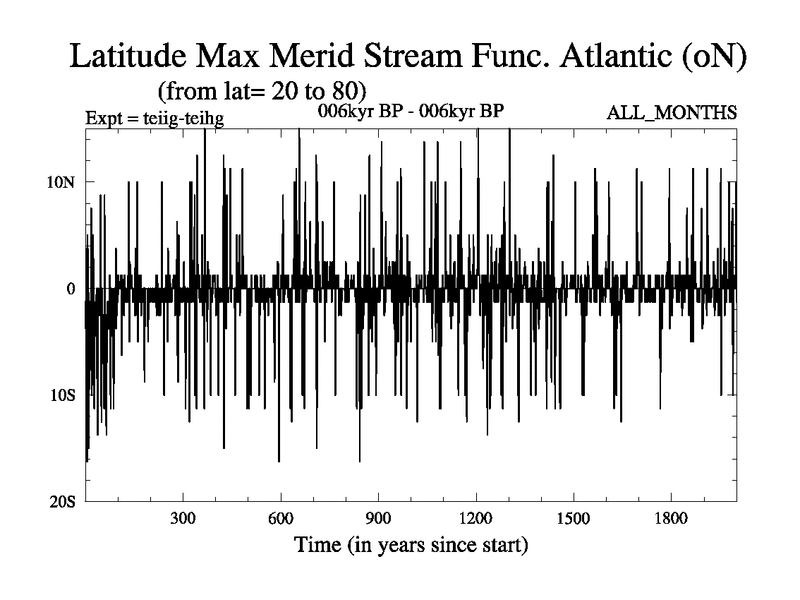 Latitude Max Merid Stream Func. Atlantic (oN)
(from lat= 20 to 80)

Expt = teiig-teihg

006kyr BP - 006kyr BP

ALL_MONTHS

10N
0
10S
20S

300
600
900
1200
1500
1800

Time (in years since start)